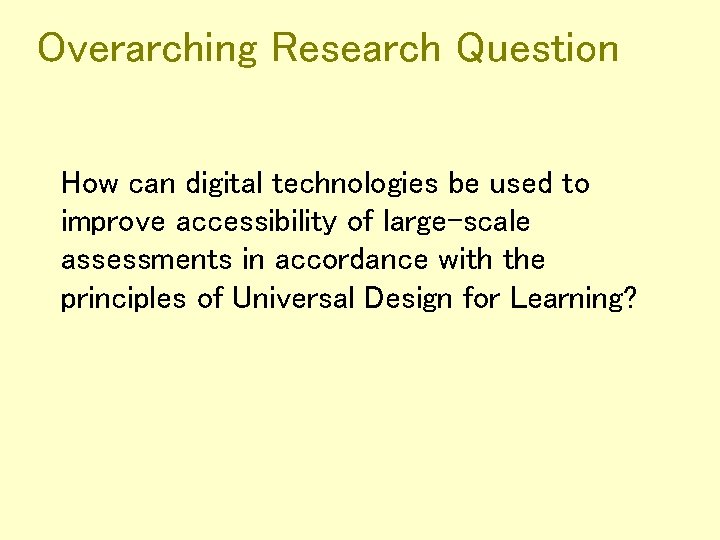 Overarching Research Question

How can digital technologies be used to improve accessibility of large-scale assessments in accordance with the principles of Universal Design for Learning?